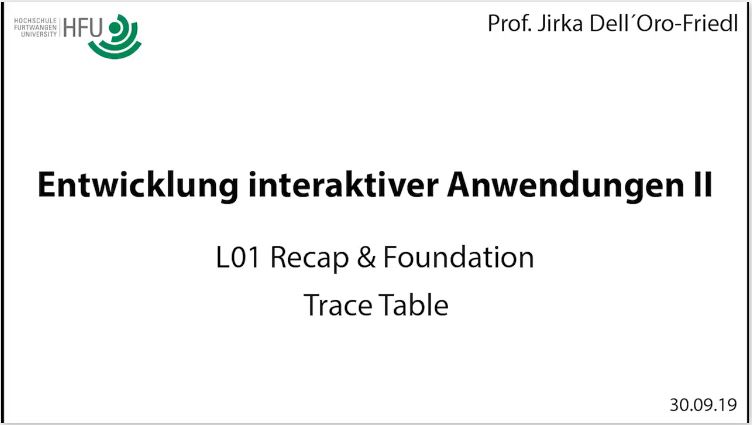 HOCHSCHULE FURTWANGEN UNIVERSITY HFU

Prof. Jirka Dell´Oro-Friedl

Entwicklung interaktiver Anwendungen II

L01 Recap & Foundation

Trace Table

30.09.19